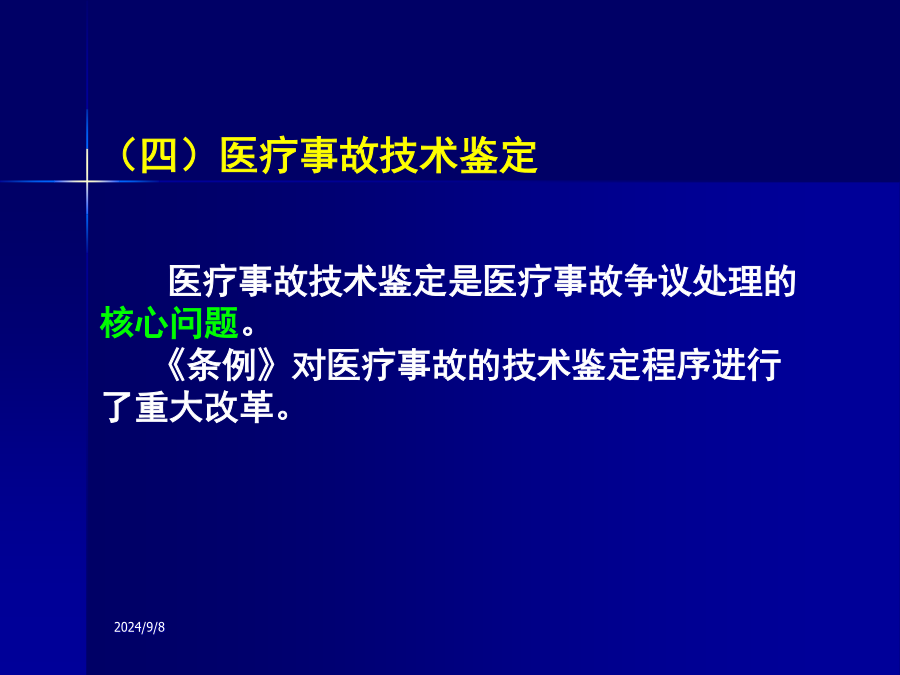 （四）医疗事故技术鉴定

医疗事故技术鉴定是医疗事故争议处理的核心问题。

《条例》对医疗事故的技术鉴定程序进行了重大改革。

2024/9/8